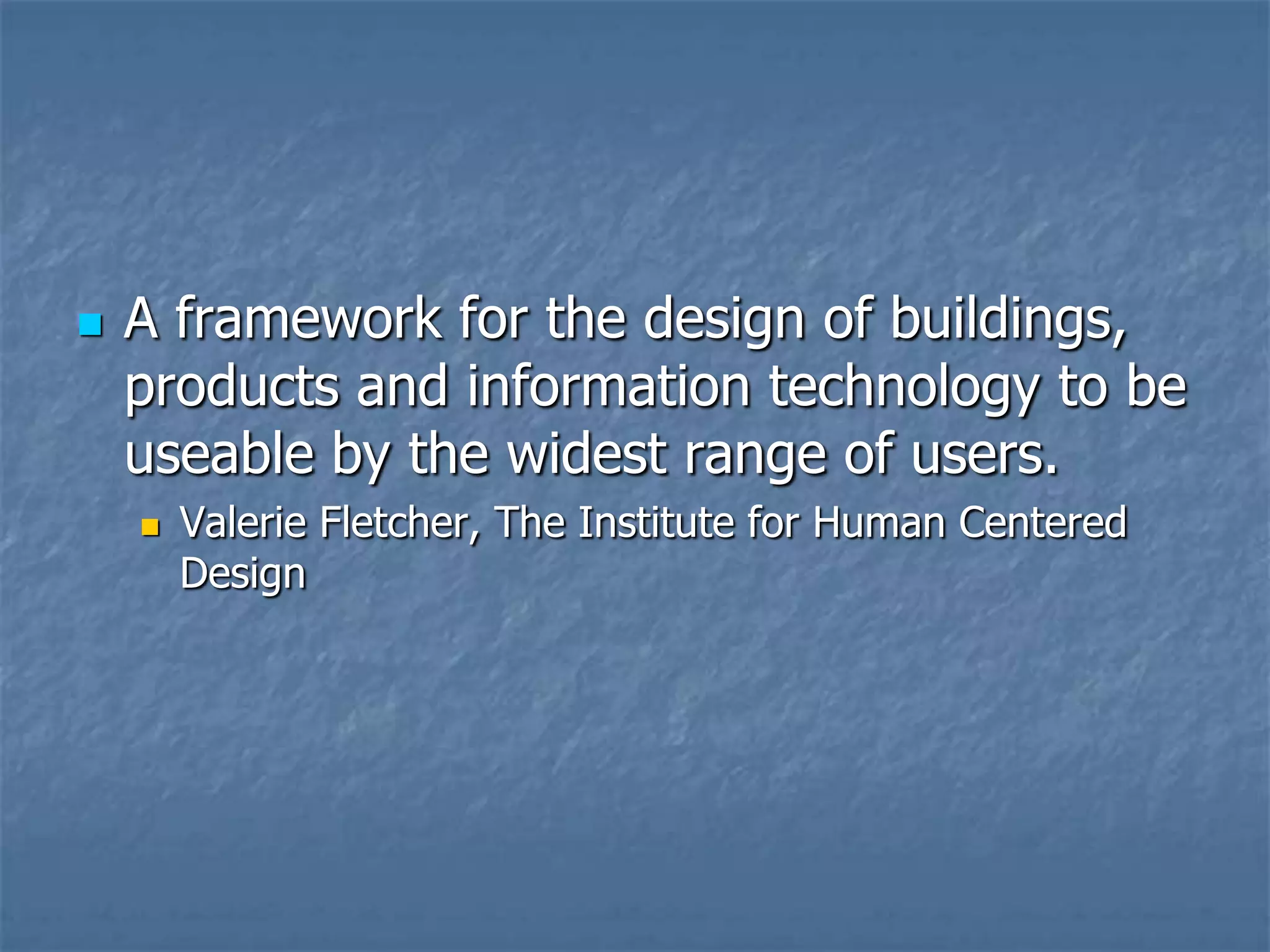 A framework for the design of buildings, products and information technology to be useable by the widest range of users.

Valerie Fletcher, The Institute for Human Centered Design